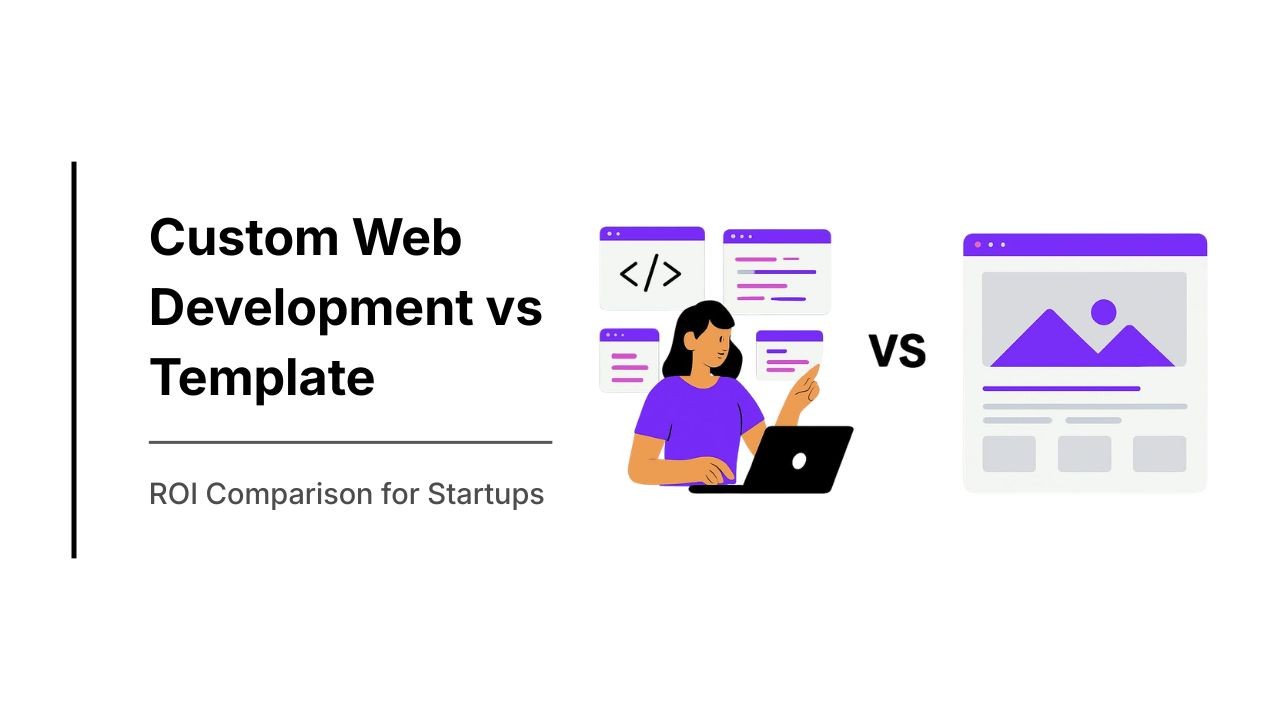 Custom Web Development vs Template

ROI Comparison for Startups

</>

VS